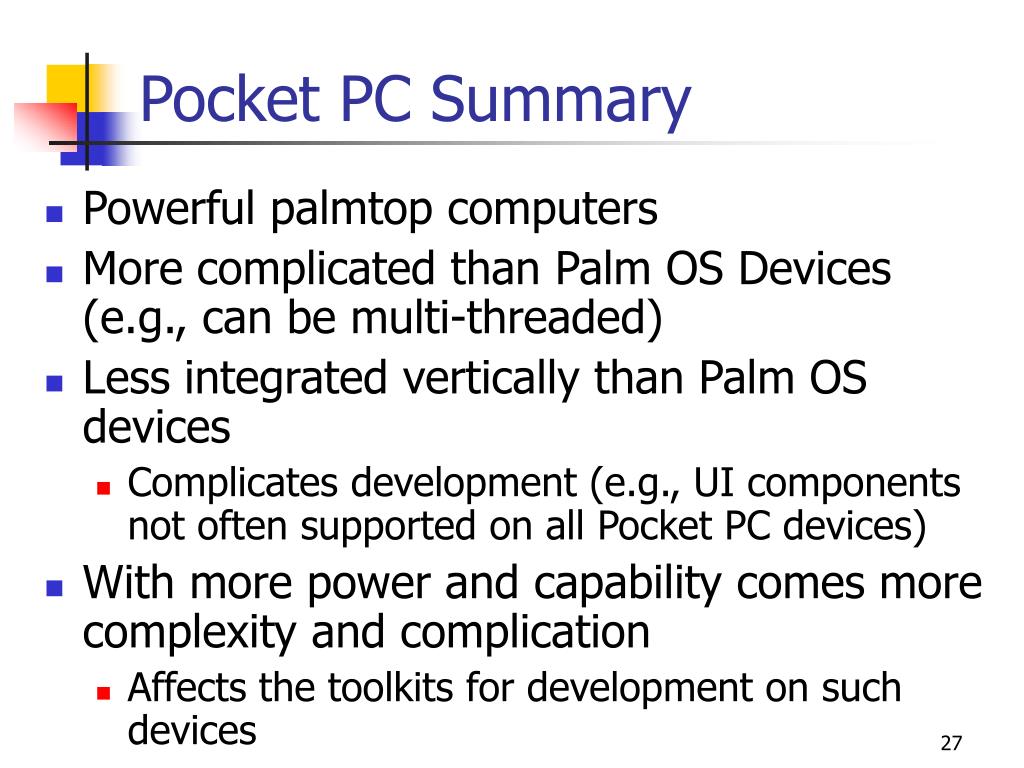 Pocket PC Summary

- Powerful palmtop computers
- More complicated than Palm OS Devices (e.g., can be multi-threaded)
- Less integrated vertically than Palm OS devices
  - Complicates development (e.g., UI components not often supported on all Pocket PC devices)
- With more power and capability comes more complexity and complication
  - Affects the toolkits for development on such devices

27